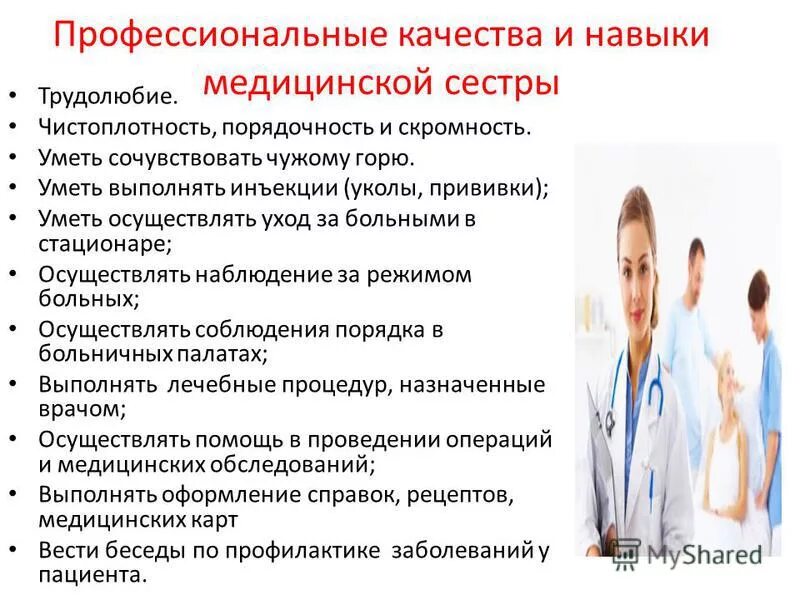 Профессиональные качества и навыки медицинской сестры

• Трудолюбие.
• Чистоплотность, порядочность и скромность.
• Уметь сочувствовать чужому горю.
• Уметь выполнять инъекции (уколы, прививки);
• Уметь осуществлять уход за больными в стационаре;
• Осуществлять наблюдение за режимом больных;
• Осуществлять соблюдения порядка в больничных палатах;
• Выполнять лечебные процедур, назначенные врачом;
• Осуществлять помощь в проведении операций и медицинских обследований;
• Выполнять оформление справок, рецептов, медицинских карт
• Вести беседы по профилактике заболеваний у пациента.

MyShared